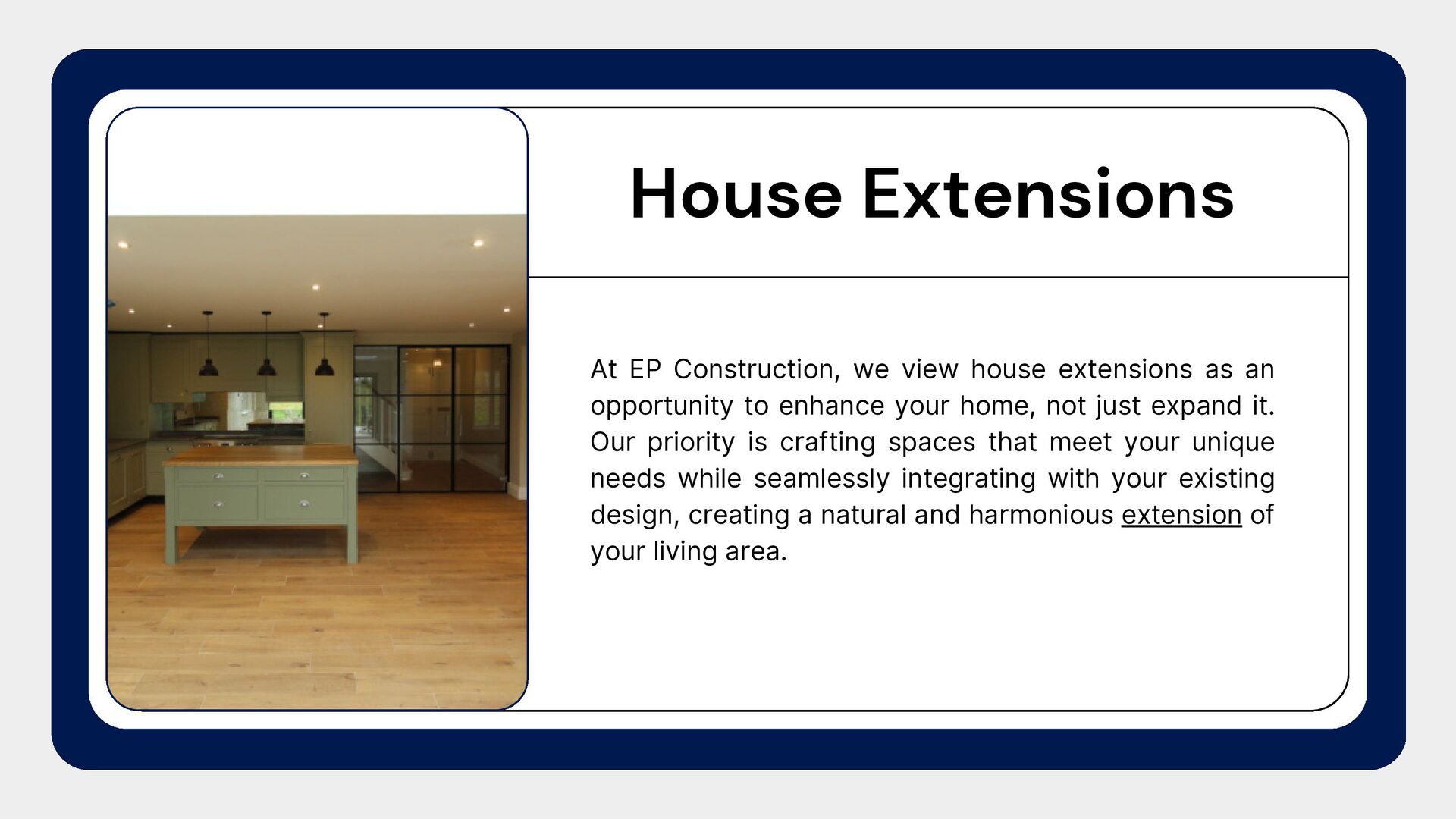 House Extensions

At EP Construction, we view house extensions as an opportunity to enhance your home, not just expand it. Our priority is crafting spaces that meet your unique needs while seamlessly integrating with your existing design, creating a natural and harmonious extension of your living area.